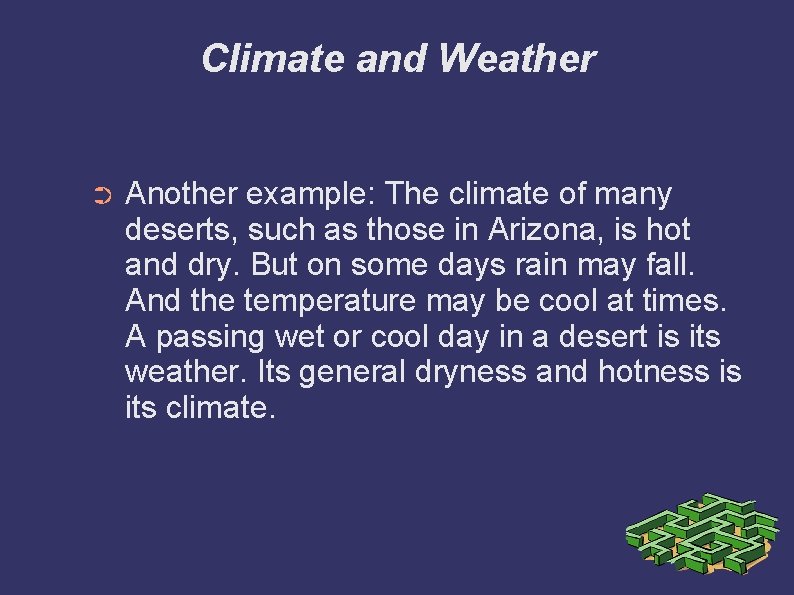 Climate and Weather

➲ Another example: The climate of many deserts, such as those in Arizona, is hot and dry. But on some days rain may fall. And the temperature may be cool at times. A passing wet or cool day in a desert is its weather. Its general dryness and hotness is its climate.